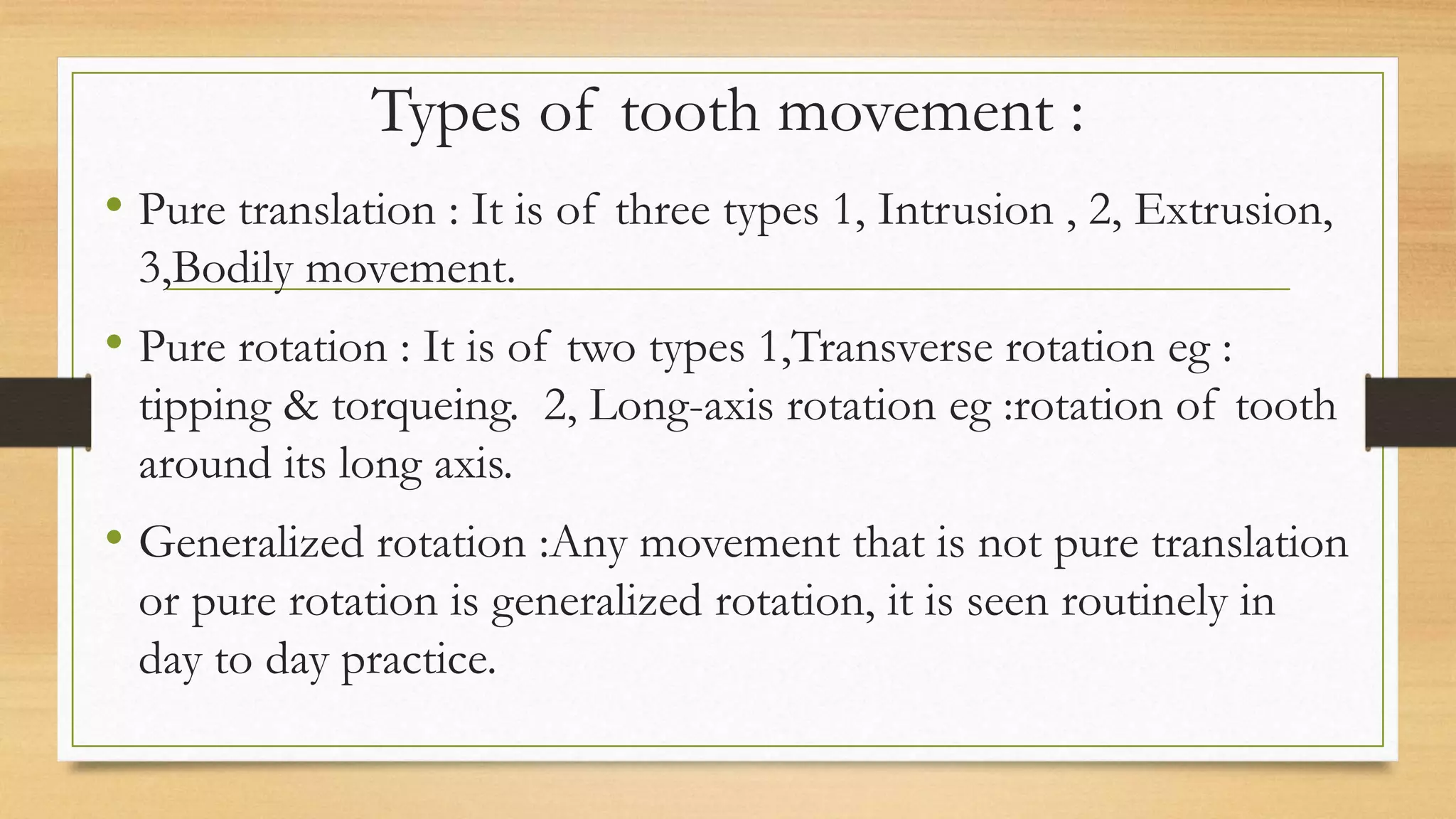 Types of tooth movement :

• Pure translation : It is of three types 1, Intrusion , 2, Extrusion, 3,Bodily movement.

• Pure rotation : It is of two types 1,Transverse rotation eg : tipping & torqueing. 2, Long-axis rotation eg :rotation of tooth around its long axis.

• Generalized rotation :Any movement that is not pure translation or pure rotation is generalized rotation, it is seen routinely in day to day practice.